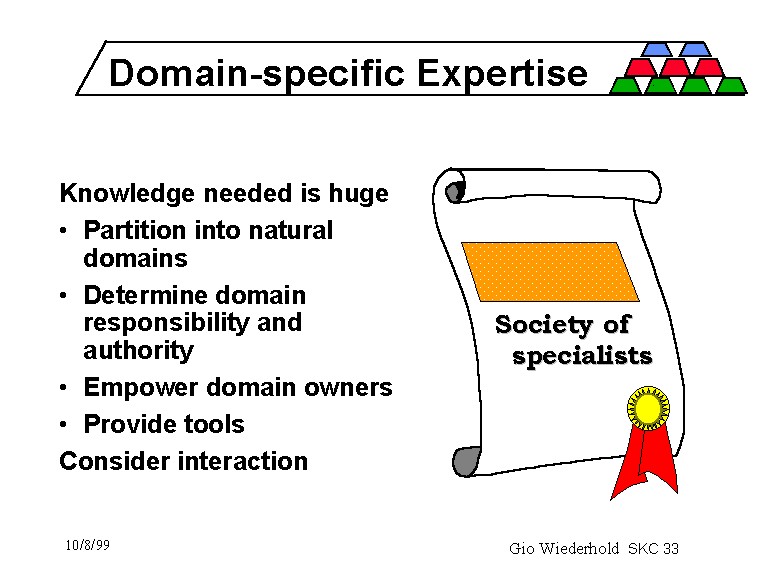 Domain-specific Expertise

Knowledge needed is huge
• Partition into natural domains
• Determine domain responsibility and authority
• Empower domain owners
• Provide tools
Consider interaction

Society of specialists

10/8/99

Gio Wiederhold SKC 33